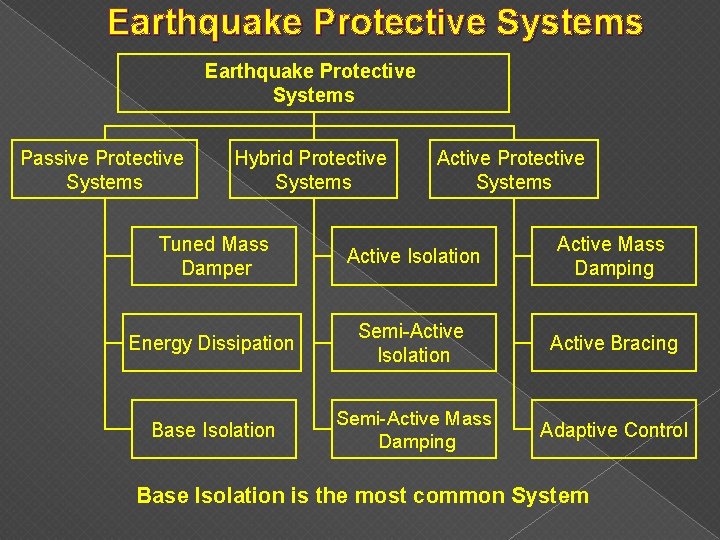 Earthquake Protective Systems

Earthquake Protective Systems

Passive Protective Systems

Hybrid Protective Systems

Active Protective Systems

Tuned Mass Damper

Energy Dissipation

Base Isolation

Active Isolation

Semi-Active Isolation

Semi-Active Mass Damping

Active Mass Damping

Active Bracing

Adaptive Control

Base Isolation is the most common System